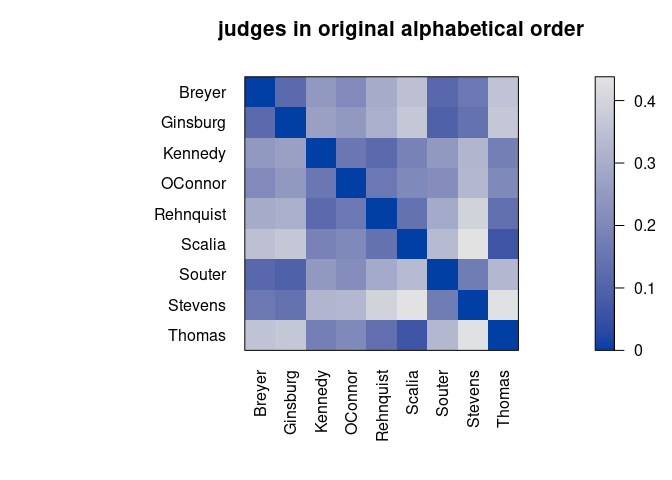 judges in original alphabetical order

Breyer
Ginsburg
Kennedy
OConnor
Rehnquist
Scalia
Souter
Stevens
Thomas

Breyer
Ginsburg
Kennedy
OConnor
Rehnquist
Scalia
Souter
Stevens
Thomas

0.4
0.3
0.2
0.1
0